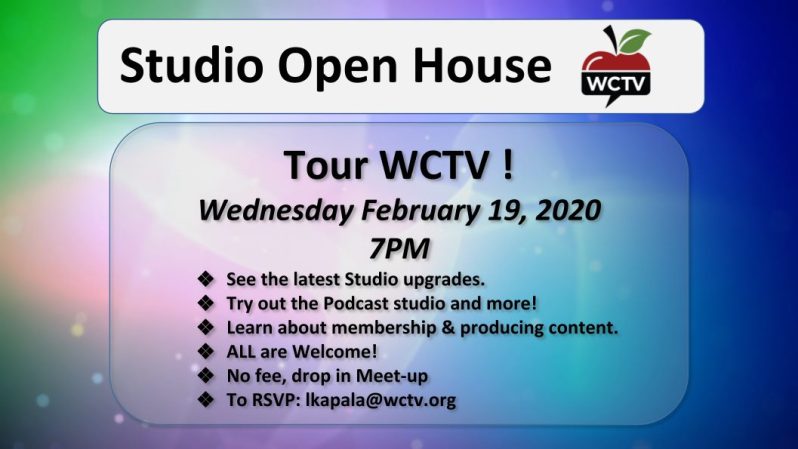 Studio Open House

WCTV

Tour WCTV !

Wednesday February 19, 2020

7PM

❖ See the latest Studio upgrades.
❖ Try out the Podcast studio and more!
❖ Learn about membership & producing content.
❖ ALL are Welcome!
❖ No fee, drop in Meet-up
❖ To RSVP: lkapala@wctv.org